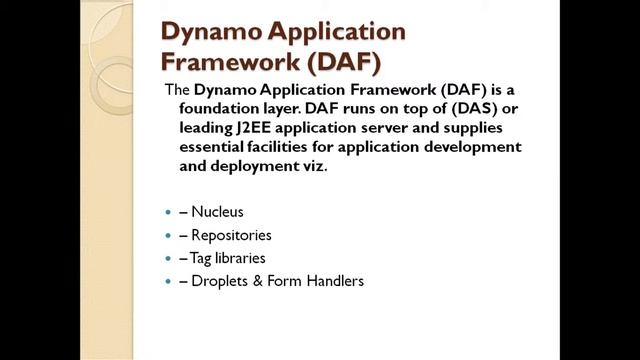 Dynamo Application Framework (DAF)

The Dynamo Application Framework (DAF) is a foundation layer. DAF runs on top of (DAS) or leading J2EE application server and supplies essential facilities for application development and deployment viz.

- – Nucleus
- – Repositories
- – Tag libraries
- – Droplets & Form Handlers